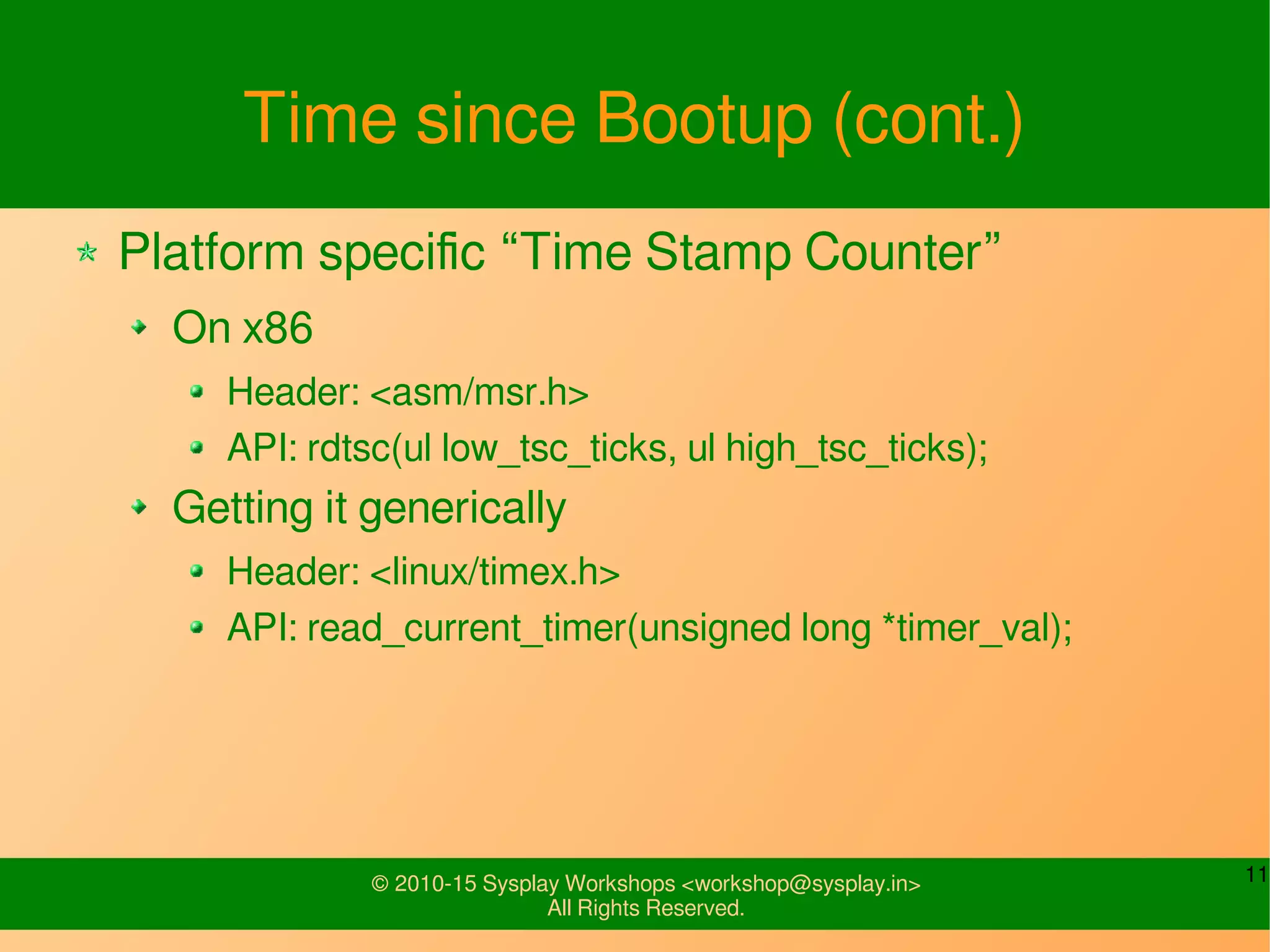 Time since Bootup (cont.)

Platform specific “Time Stamp Counter”

On x86

Header: <asm/msr.h>

API: rdtsc(ul low_tsc_ticks, ul high_tsc_ticks);

Getting it generically

Header: <linux/timex.h>

API: read_current_timer(unsigned long *timer_val);

© 2010-15 Sysplay Workshops <workshop@sysplay.in>
All Rights Reserved.

11